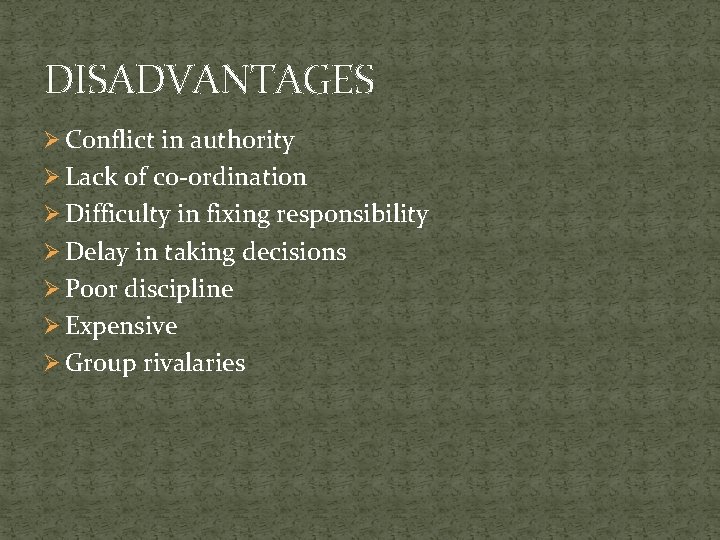 DISADVANTAGES

➢ Conflict in authority
➢ Lack of co-ordination
➢ Difficulty in fixing responsibility
➢ Delay in taking decisions
➢ Poor discipline
➢ Expensive
➢ Group rivalaries